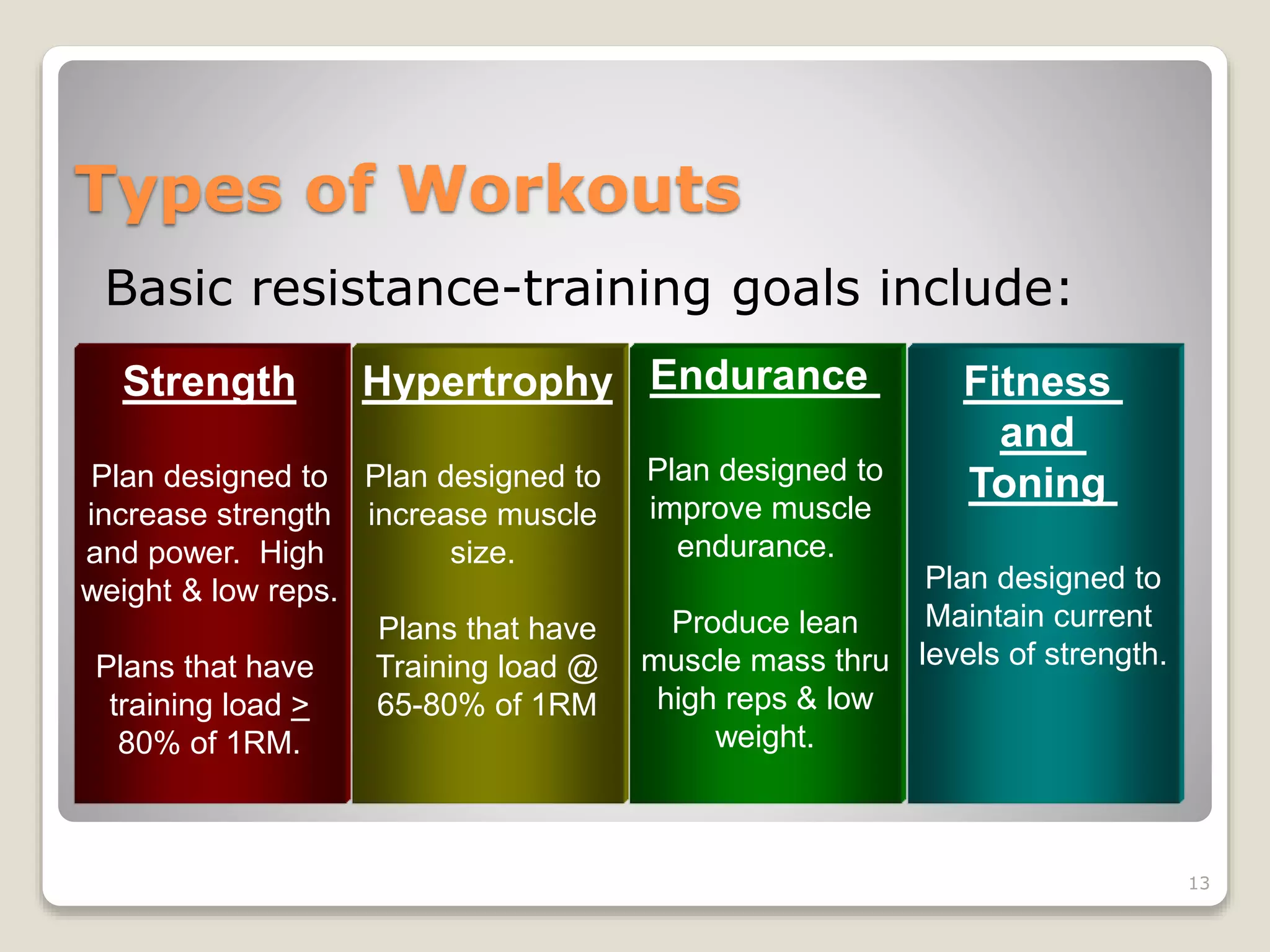 Types of Workouts

Basic resistance-training goals include:

Strength

Plan designed to increase strength and power. High weight & low reps.

Plans that have training load $\geq$ 80% of 1RM.

Hypertrophy

Plan designed to increase muscle size.

Plans that have Training load @ 65-80% of 1RM

Endurance

Plan designed to improve muscle endurance.

Produce lean muscle mass thru high reps & low weight.

Fitness and Toning

Plan designed to Maintain current levels of strength.

13